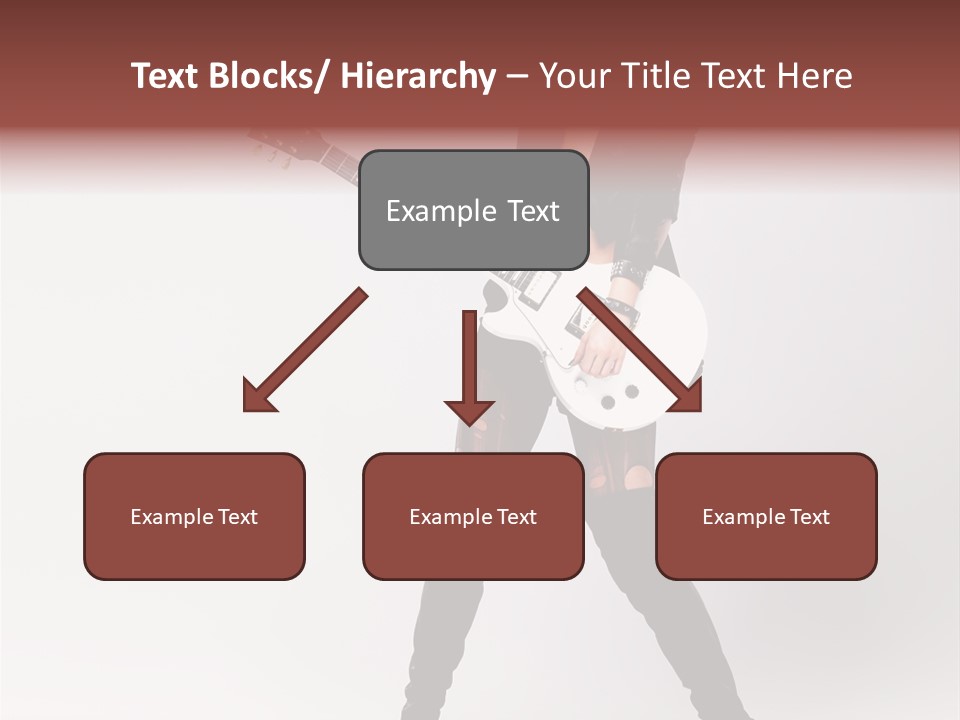 Text Blocks/ Hierarchy – Your Title Text Here

Example Text

Example Text

Example Text

Example Text